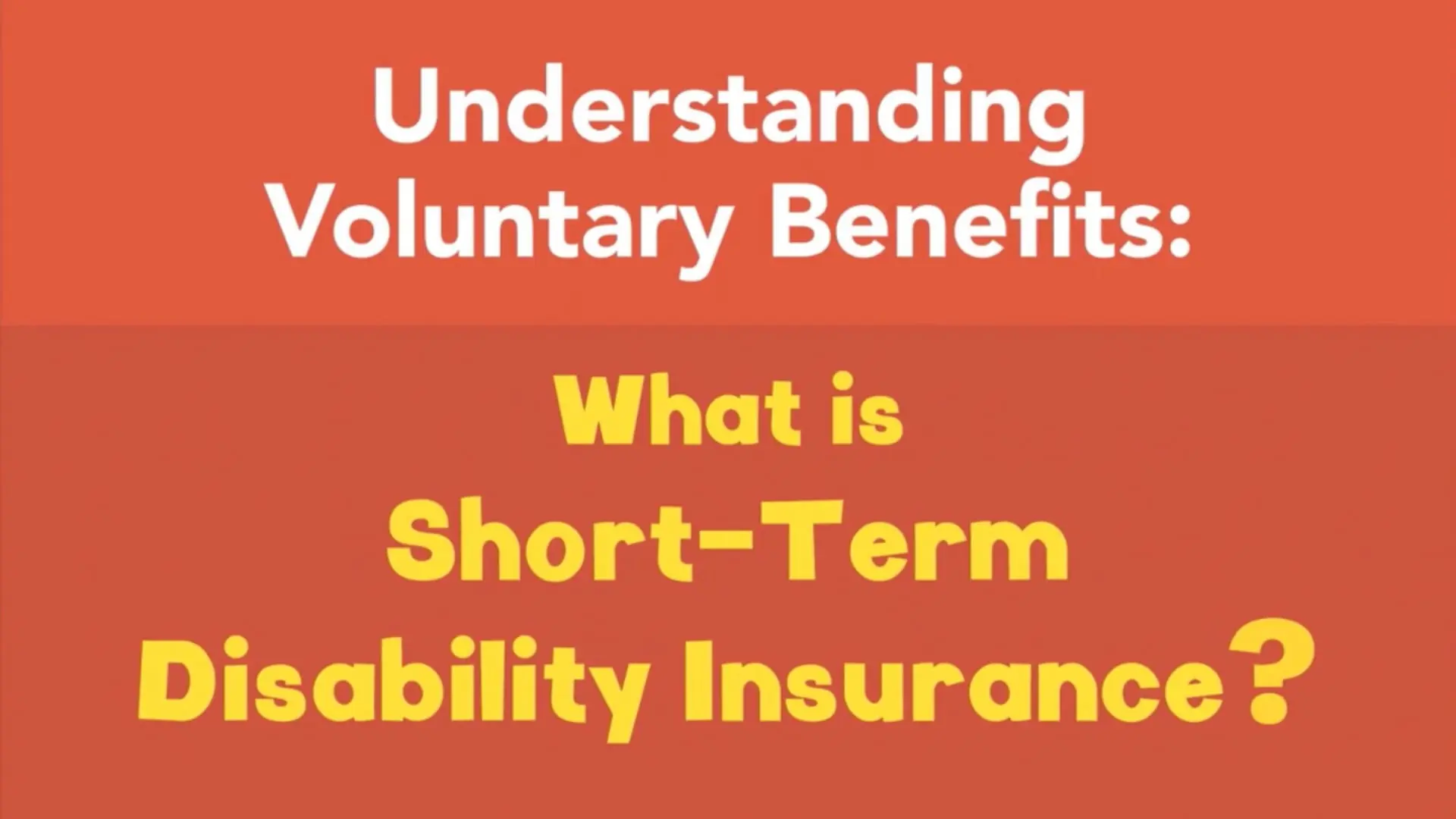 Understanding Voluntary Benefits:

What is Short-Term Disability Insurance?